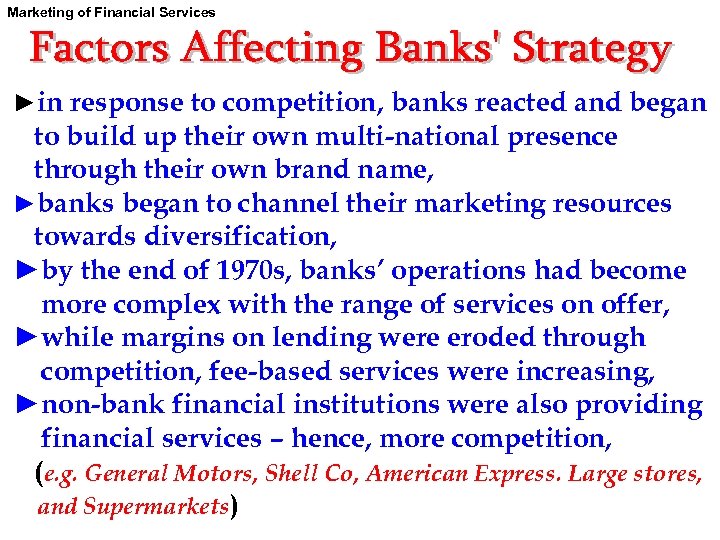 Marketing of Financial Services

Factors Affecting Banks' Strategy

►in response to competition, banks reacted and began to build up their own multi-national presence through their own brand name,

►banks began to channel their marketing resources towards diversification,

►by the end of 1970s, banks' operations had become more complex with the range of services on offer,

►while margins on lending were eroded through competition, fee-based services were increasing,

►non-bank financial institutions were also providing financial services – hence, more competition,

(e.g. General Motors, Shell Co, American Express. Large stores, and Supermarkets)